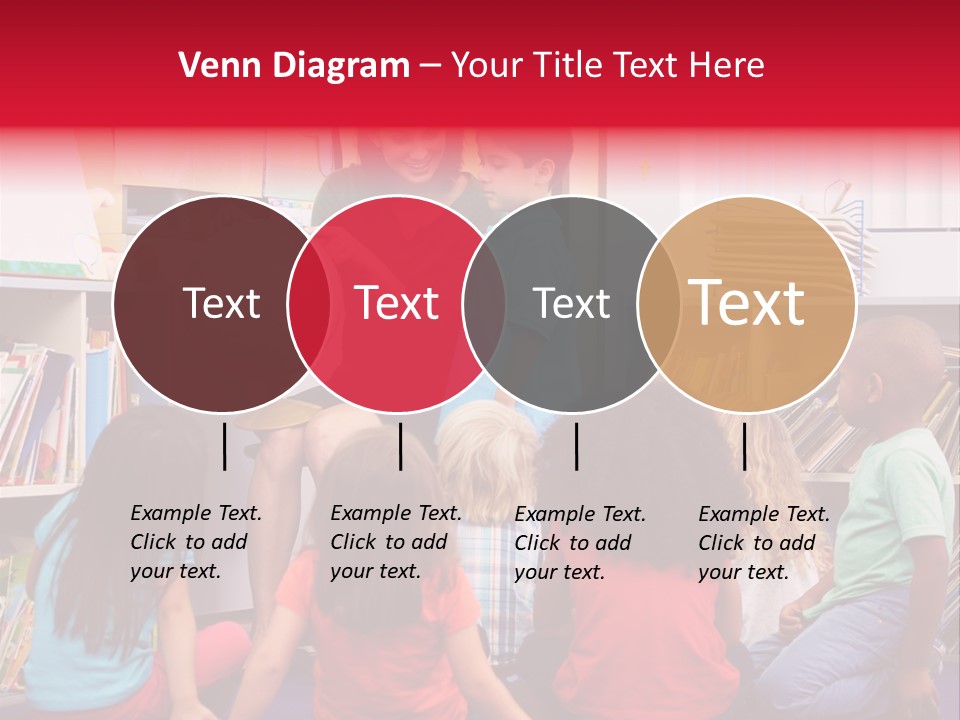 Venn Diagram – Your Title Text Here

Text

Text

Text

Text

Example Text. Click to add your text.

Example Text. Click to add your text.

Example Text. Click to add your text.

Example Text. Click to add your text.